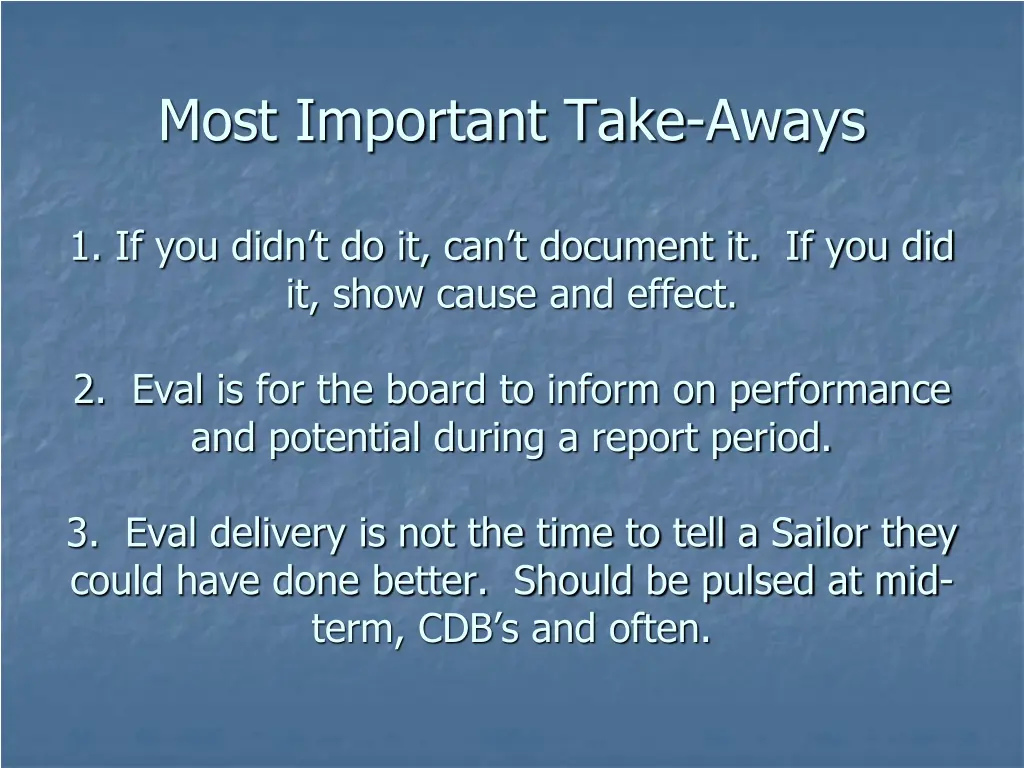 Most Important Take-Aways

1. If you didn’t do it, can’t document it. If you did it, show cause and effect.

2. Eval is for the board to inform on performance and potential during a report period.

3. Eval delivery is not the time to tell a Sailor they could have done better. Should be pulsed at mid-term, CDB’s and often.